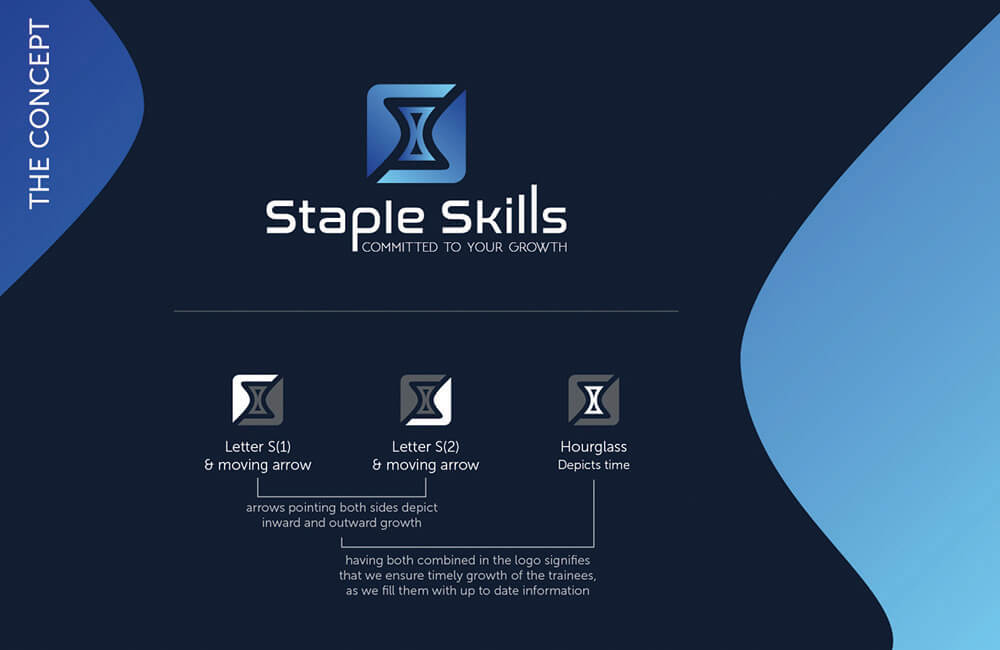 THE CONCEPT

Staple Skills
COMMITTED TO YOUR GROWTH

Letter S(1)
& moving arrow

Letter S(2)
& moving arrow

Hourglass
Depicts time

arrows pointing both sides depict inward and outward growth

having both combined in the logo signifies that we ensure timely growth of the trainees, as we fill them with up to date information